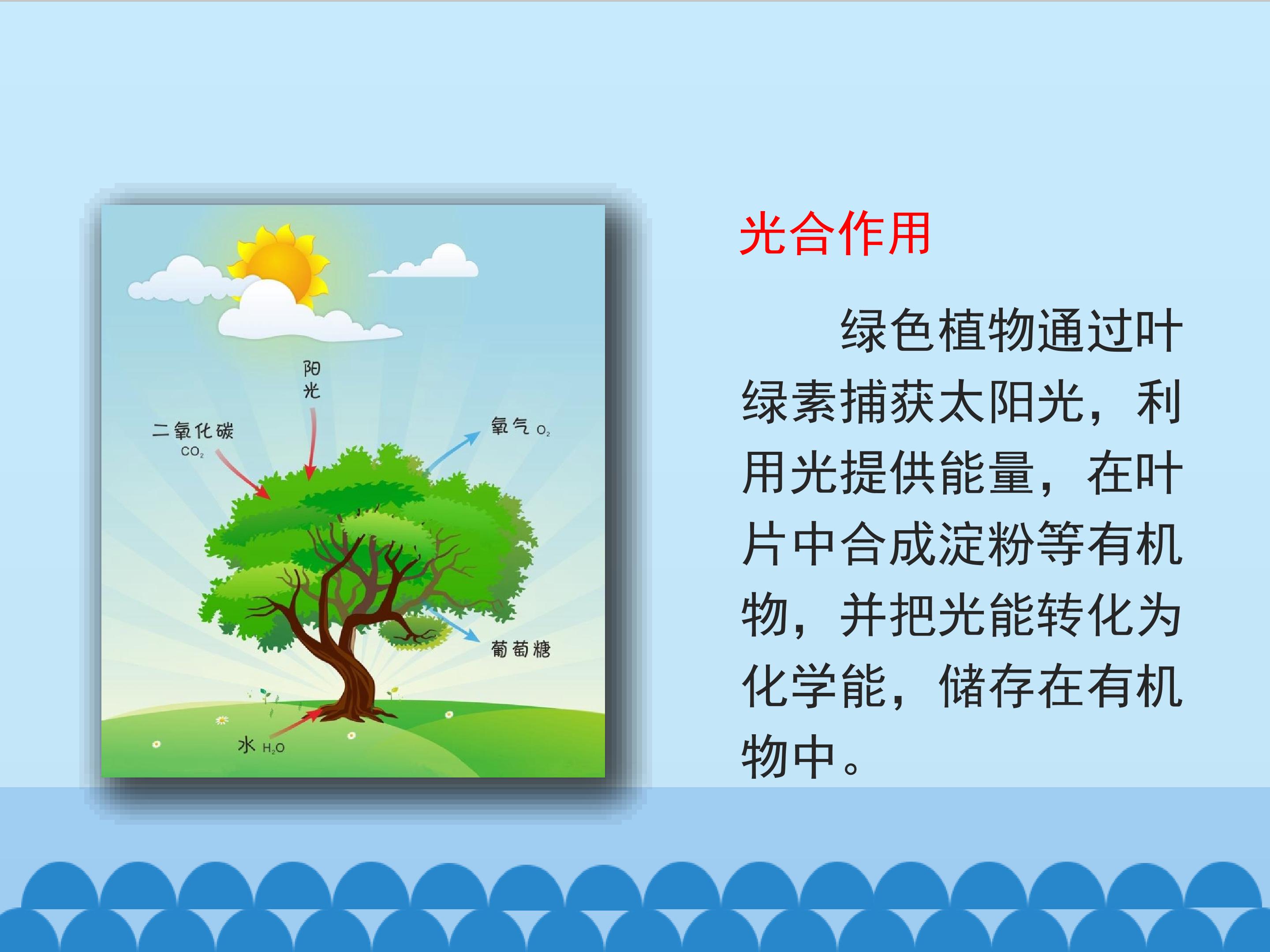 阳光

二氧化碳 $CO_2$

氧气 $O_2$

葡萄糖

水 $H_2O$

光合作用

绿色植物通过叶绿素捕获太阳光，利用光提供能量，在叶片中合成淀粉等有机物，并把光能转化为化学能，储存在有机物中。